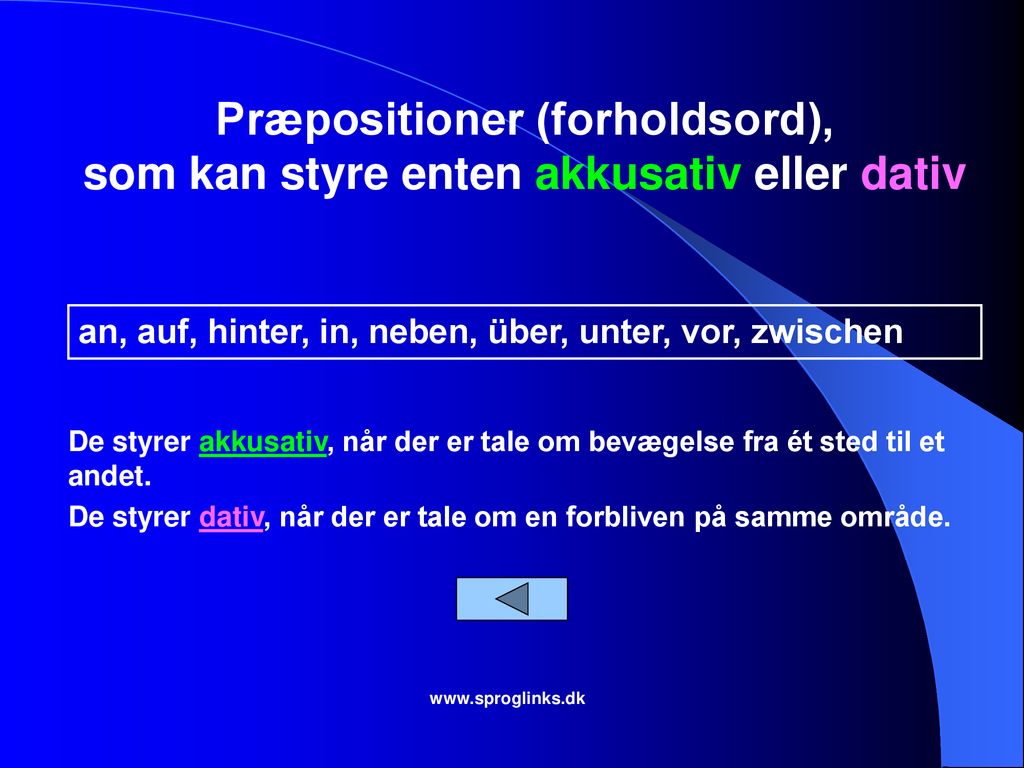 Præpositioner (forholdsord), som kan styre enten akkusativ eller dativ

an, auf, hinter, in, neben, über, unter, vor, zwischen

De styrer akkusativ, når der er tale om bevægelse fra ét sted til et andet.

De styrer dativ, når der er tale om en forbliven på samme område.

www.sproglinks.dk